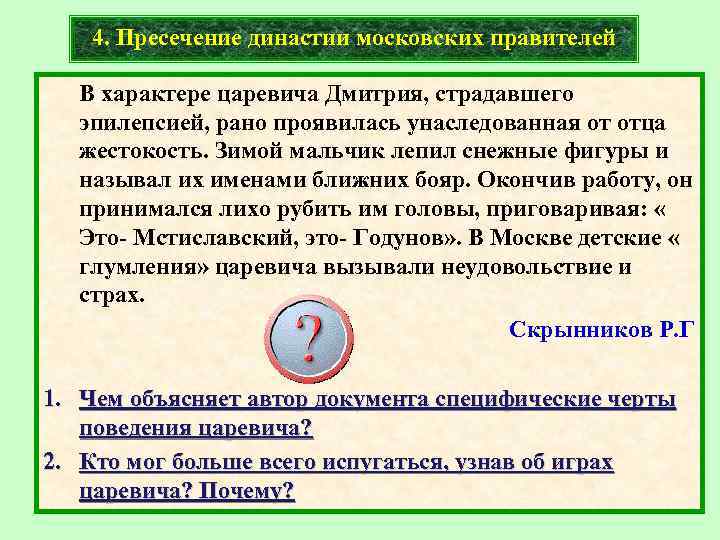 4. Пресечение династии московских правителей

В характере царевича Дмитрия, страдавшего эпилепсией, рано проявилась унаследованная от отца жестокость. Зимой мальчик лепил снежные фигуры и называл их именами ближних бояр. Окончив работу, он принимался лихо рубить им головы, приговаривая: « Это- Мстиславский, это- Годунов». В Москве детские « глумления» царевича вызывали неудовольствие и страх.

?

Скрынников Р.Г

1. Чем объясняет автор документа специфические черты поведения царевича?
2. Кто мог больше всего испугаться, узнав об играх царевича? Почему?